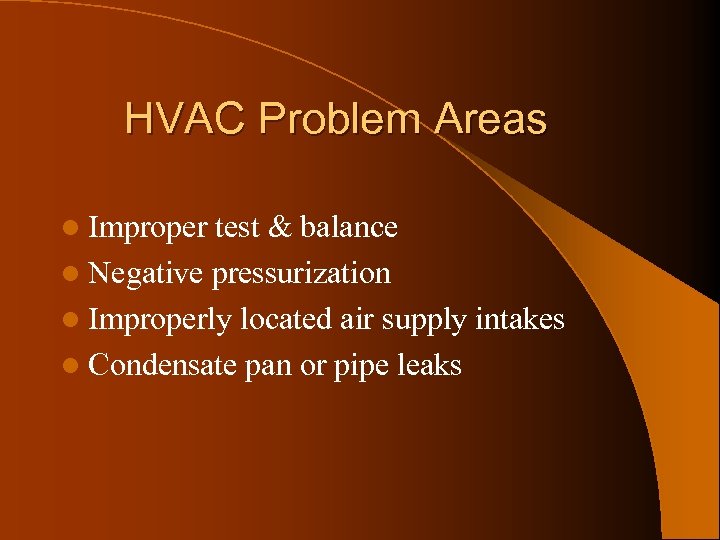 HVAC Problem Areas

- Improper test & balance
- Negative pressurization
- Improperly located air supply intakes
- Condensate pan or pipe leaks